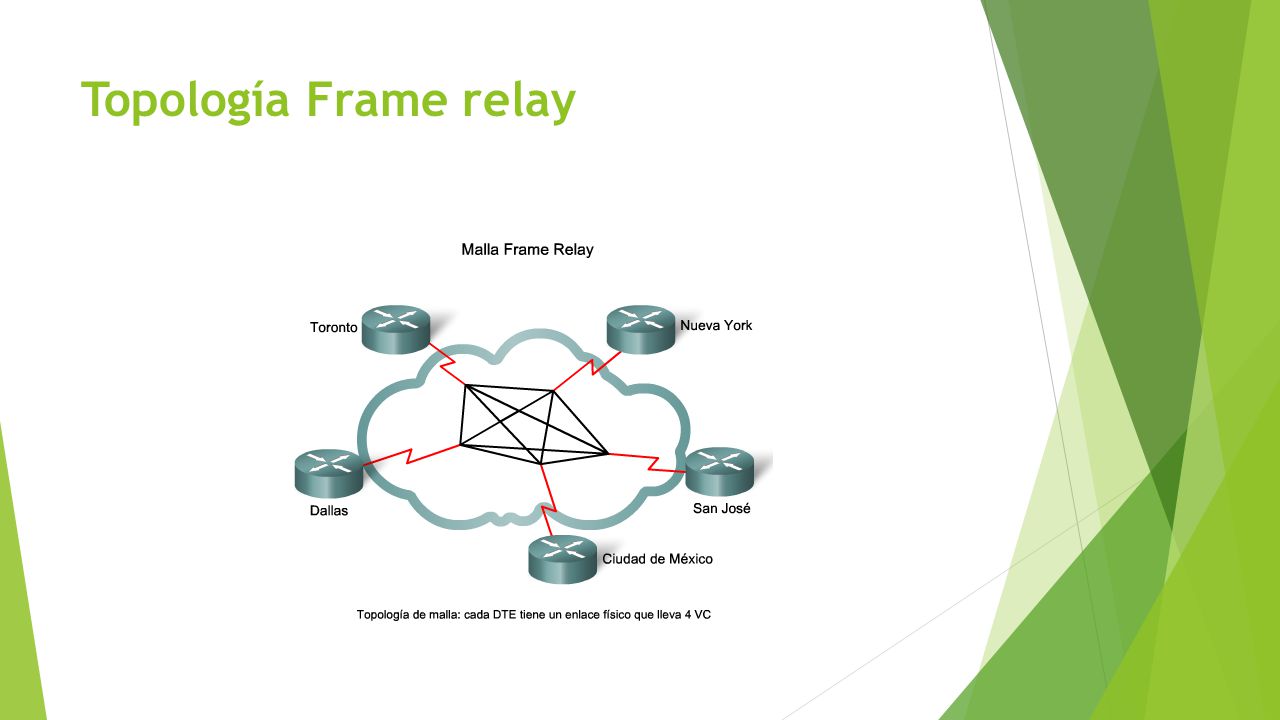 Topología Frame relay

Malla Frame Relay

Toronto

Nueva York

Dallas

San José

Ciudad de México

Topología de malla: cada DTE tiene un enlace físico que lleva 4 VC